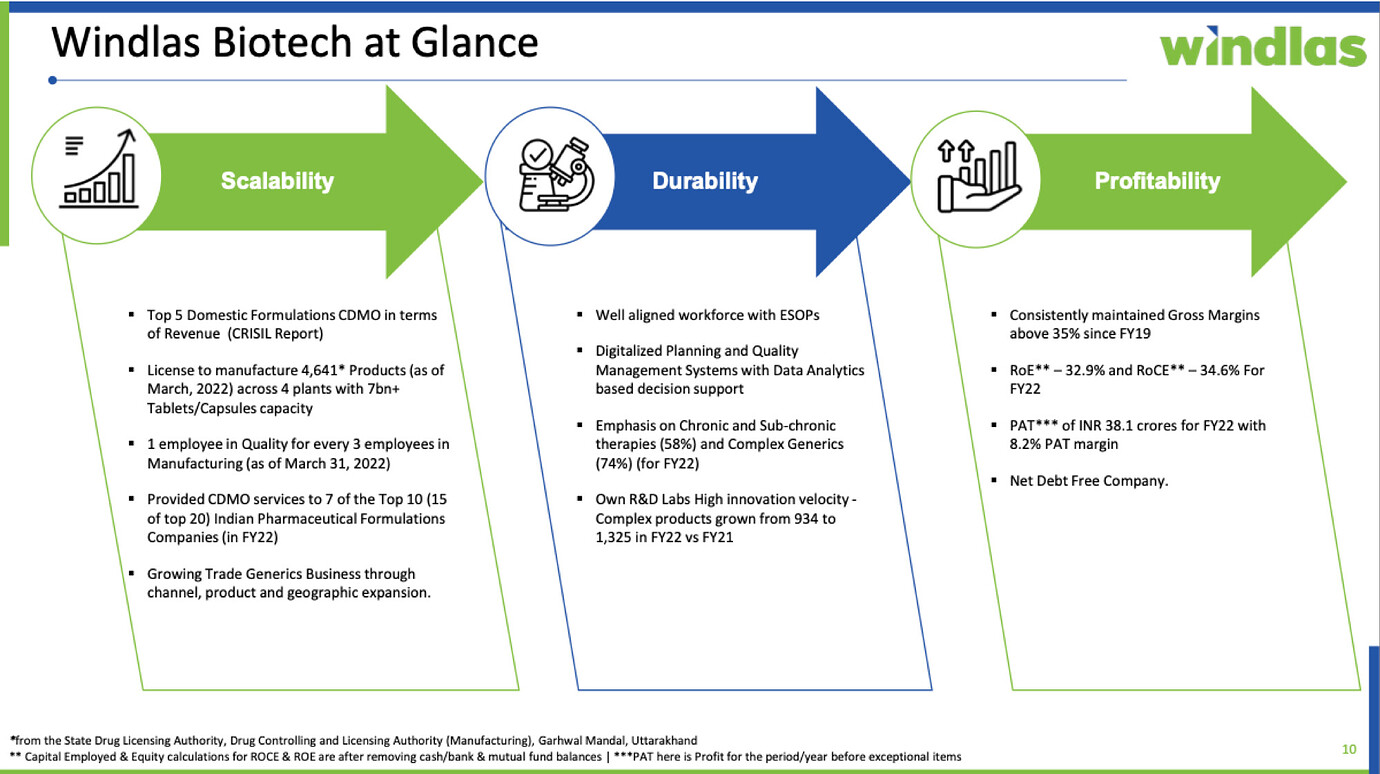 Windlas Biotech at Glance

windlas

Scalability

- Top 5 Domestic Formulations CDMO in terms of Revenue (CRISIL Report)
- License to manufacture 4,641* Products (as of March, 2022) across 4 plants with 7bn+ Tablets/Capsules capacity
- 1 employee in Quality for every 3 employees in Manufacturing (as of March 31, 2022)
- Provided CDMO services to 7 of the Top 10 (15 of top 20) Indian Pharmaceutical Formulations Companies (in FY22)
- Growing Trade Generics Business through channel, product and geographic expansion.

Durability

- Well aligned workforce with ESOPs
- Digitalized Planning and Quality Management Systems with Data Analytics based decision support
- Emphasis on Chronic and Sub-chronic therapies (58%) and Complex Generics (74%) (for FY22)
- Own R&D Labs High innovation velocity - Complex products grown from 934 to 1,325 in FY22 vs FY21

Profitability

- Consistently maintained Gross Margins above 35% since FY19
- RoE** – 32.9% and RoCE** – 34.6% For FY22
- PAT*** of INR 38.1 crores for FY22 with 8.2% PAT margin
- Net Debt Free Company.

*from the State Drug Licensing Authority, Drug Controlling and Licensing Authority (Manufacturing), Garhwal Mandal, Uttarakhand
** Capital Employed & Equity calculations for ROCE & ROE are after removing cash/bank & mutual fund balances | ***PAT here is Profit for the period/year before exceptional items

10